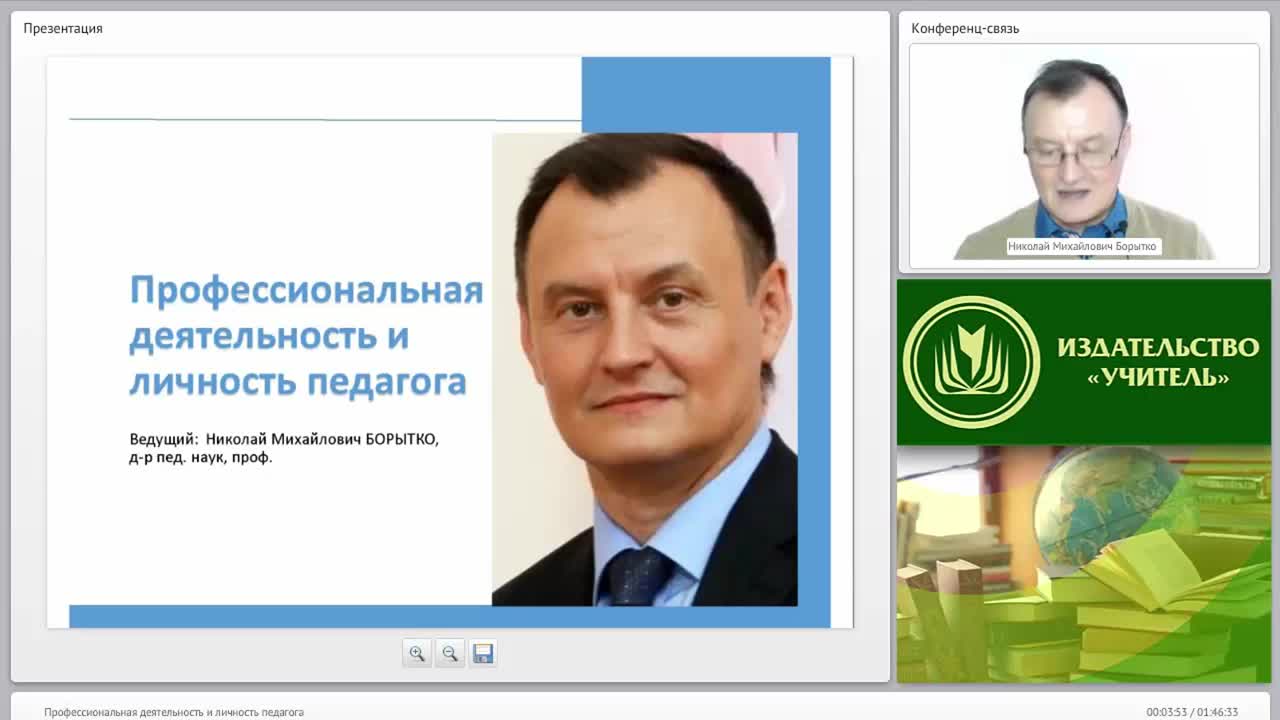 Презентация

Профессиональная деятельность и личность педагога

Ведущий: Николай Михайлович БОРЫТКО, д-р пед. наук, проф.

Конференц-связь

Николай Михайлович Борытко

ИЗДАТЕЛЬСТВО «УЧИТЕЛЬ»

Профессиональная деятельность и личность педагога

00:03:53 / 01:46:33